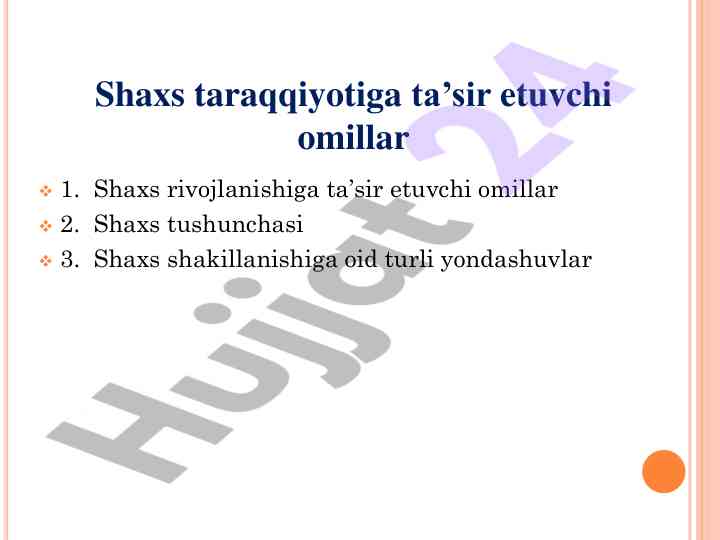 Shaxs taraqqiyotiga ta’sir etuvchi omillar

1. Shaxs rivojlanishiga ta’sir etuvchi omillar
2. Shaxs tushunchasi
3. Shaxs shakillanishiga oid turli yondashuvlar

Hujjat 24